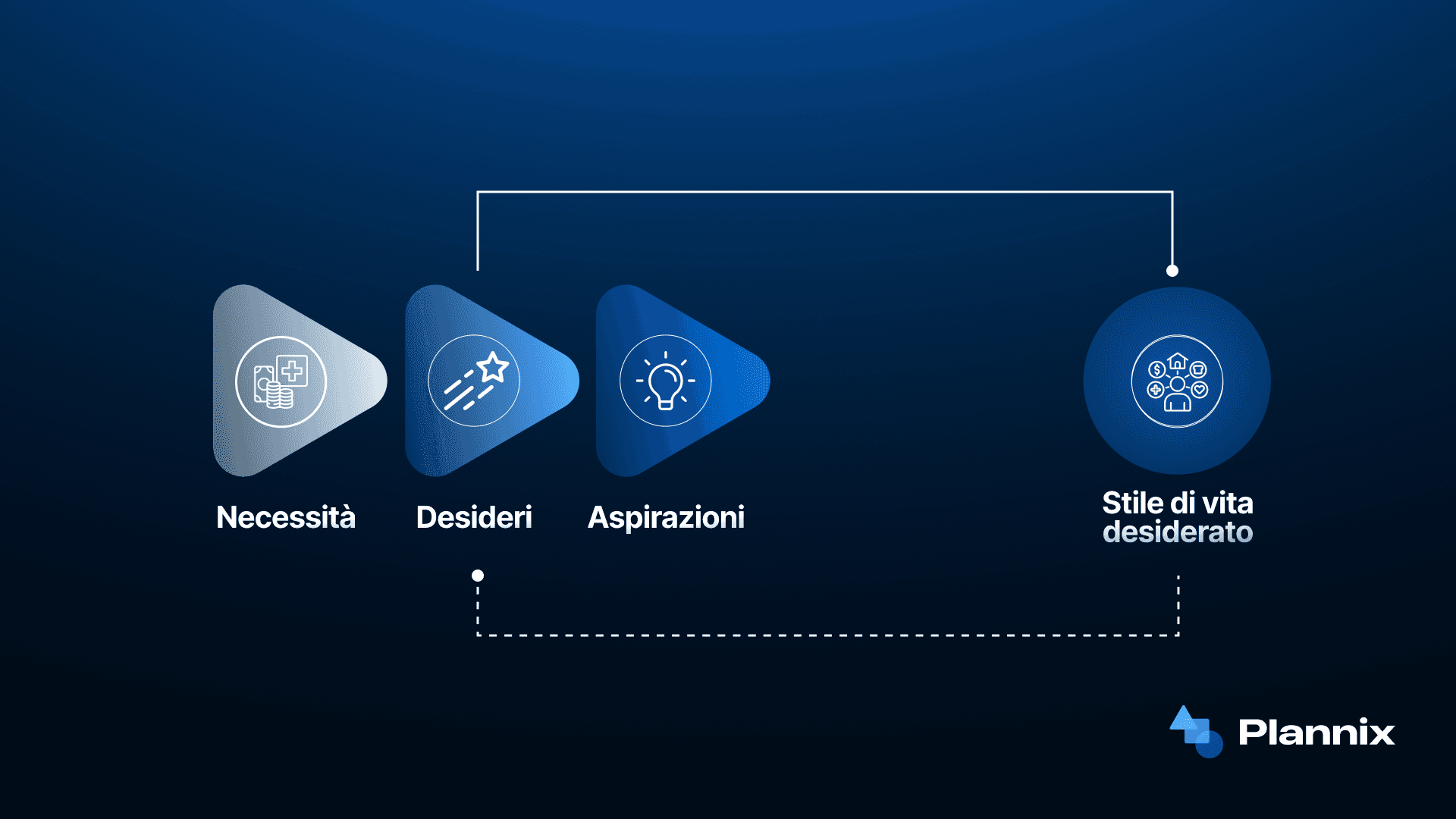 Necessità

Desideri

Aspirazioni

Stile di vita desiderato

Plannix